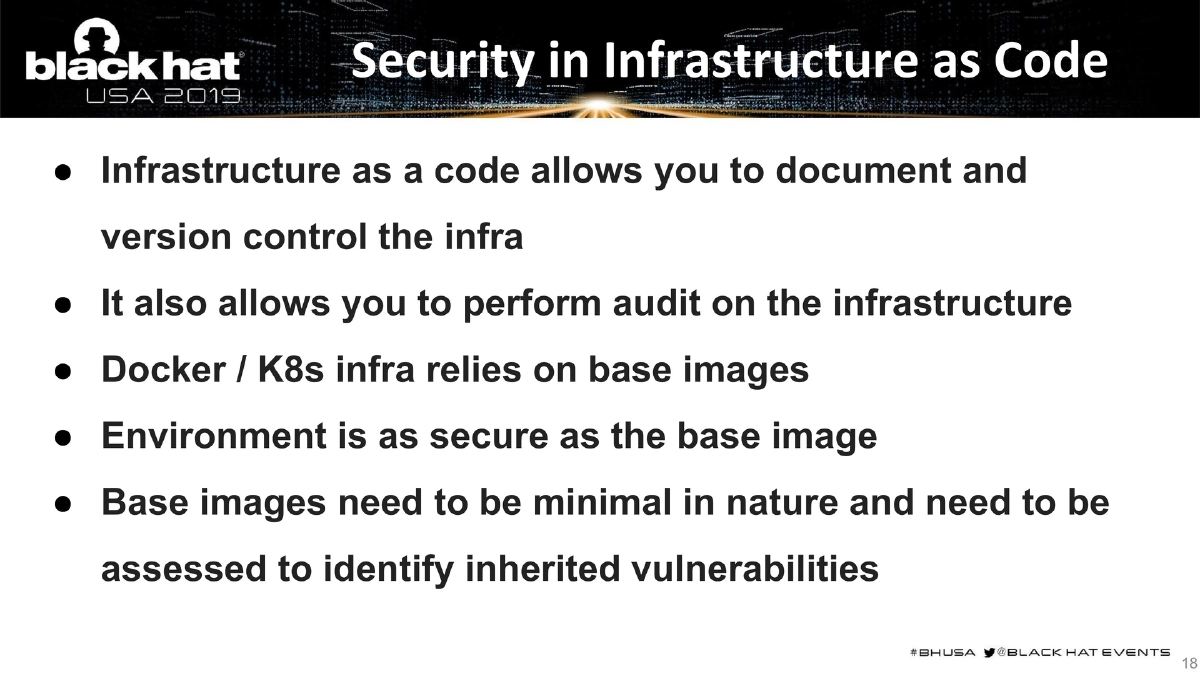 black hat
USA 2019

Security in Infrastructure as Code

● Infrastructure as a code allows you to document and version control the infra
● It also allows you to perform audit on the infrastructure
● Docker / K8s infra relies on base images
● Environment is as secure as the base image
● Base images need to be minimal in nature and need to be assessed to identify inherited vulnerabilities

#BHUSA @BLACK HAT EVENTS
18